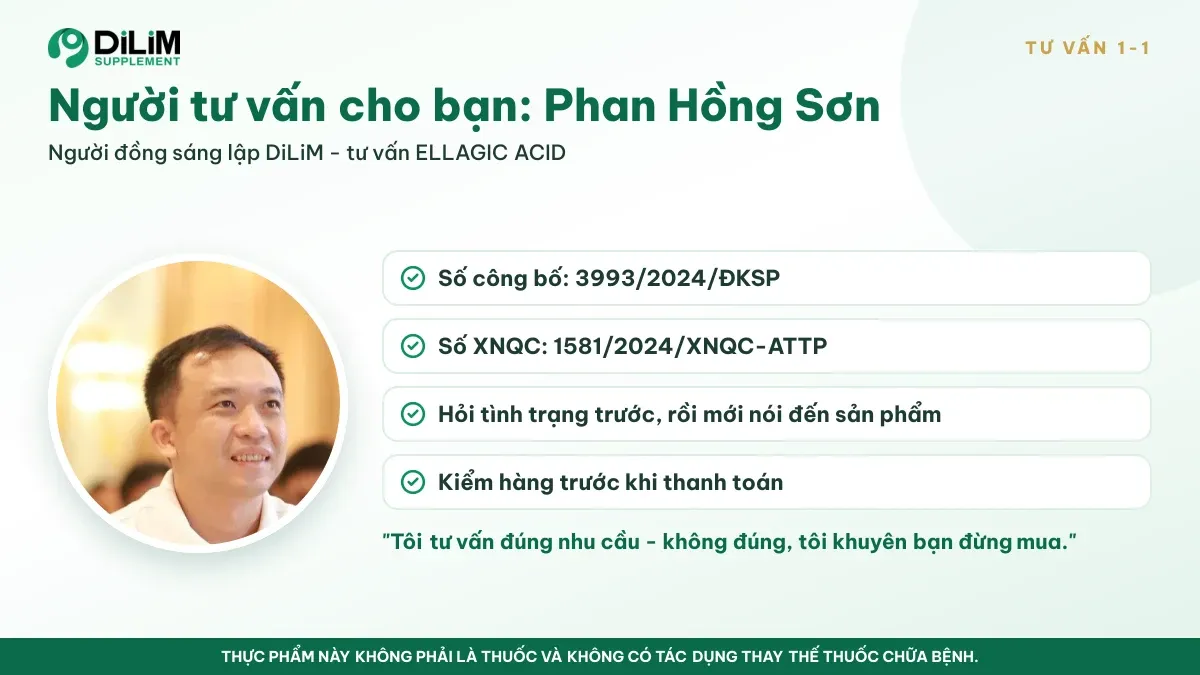 DiLiM SUPPLEMENT

TƯ VẤN 1-1

Người tư vấn cho bạn: Phan Hồng Sơn

Người đồng sáng lập DiLiM - tư vấn ELLAGIC ACID

Số công bố: 3993/2024/ĐKSP

Số XNQC: 1581/2024/XNQC-ATTP

Hỏi tình trạng trước, rồi mới nói đến sản phẩm

Kiểm hàng trước khi thanh toán

"Tôi tư vấn đúng nhu cầu - không đúng, tôi khuyên bạn đừng mua."

THỰC PHẨM NÀY KHÔNG PHẢI LÀ THUỐC VÀ KHÔNG CÓ TÁC DỤNG THAY THẾ THUỐC CHỮA BỆNH.